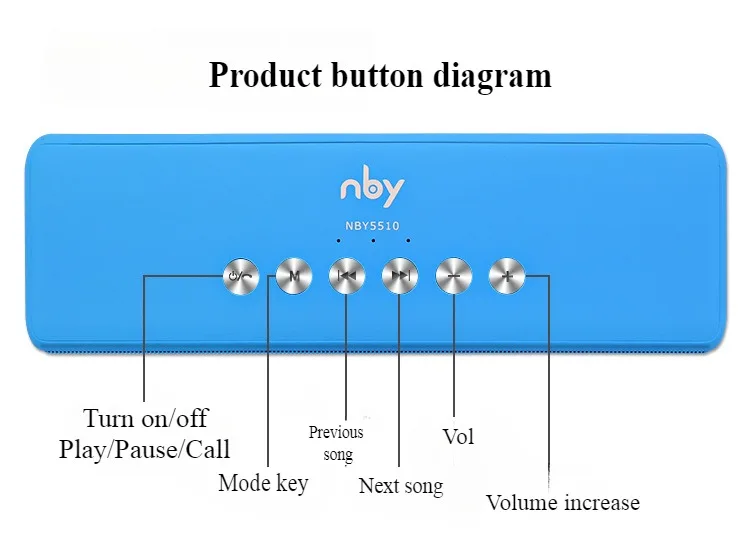 Product button diagram

nby

NBY5510

M

Turn on/off
Play/Pause/Call

Mode key

Previous song

Next song

Vol

Volume increase